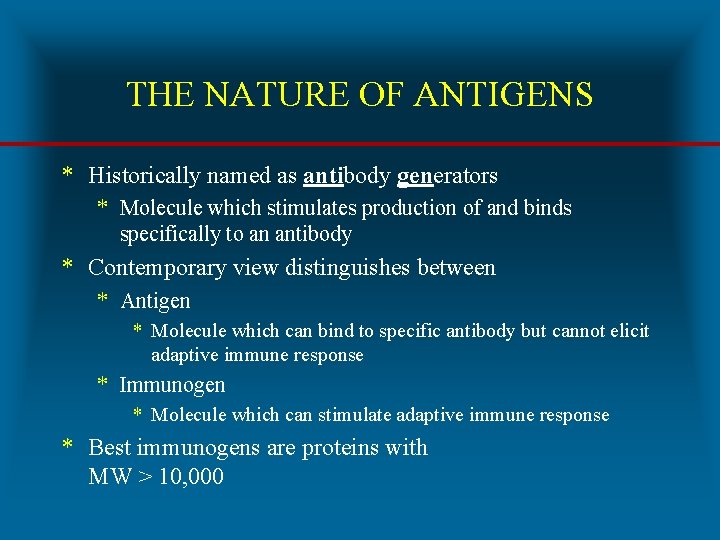 THE NATURE OF ANTIGENS

* Historically named as antibody generators

* Molecule which stimulates production of and binds specifically to an antibody

* Contemporary view distinguishes between

* Antigen

* Molecule which can bind to specific antibody but cannot elicit adaptive immune response

* Immunogen

* Molecule which can stimulate adaptive immune response

* Best immunogens are proteins with MW > 10,000